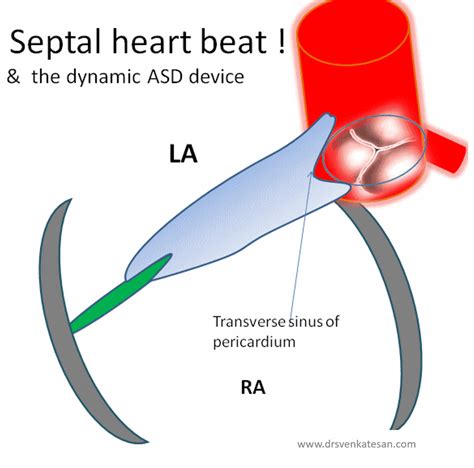 Septal heart beat !
& the dynamic ASD device

LA

Transverse sinus of pericardium

RA

www.drsvenkatesan.com